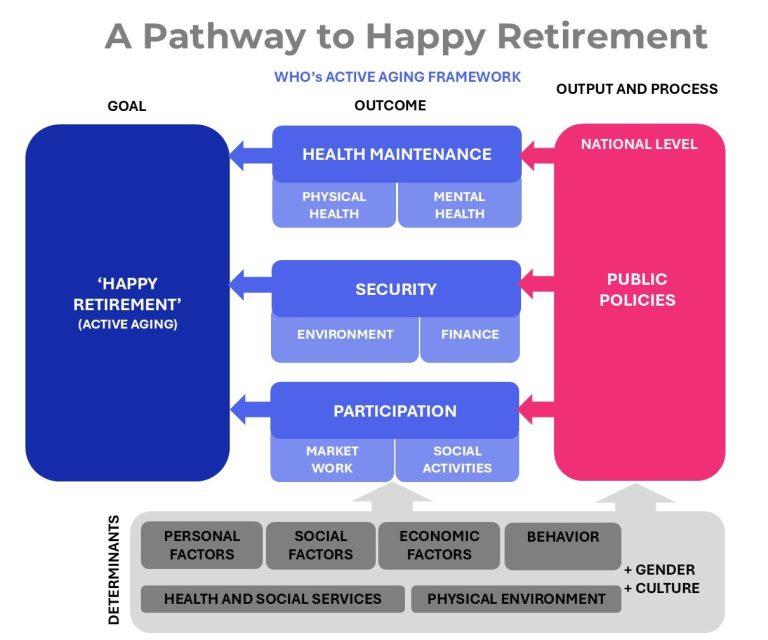 A Pathway to Happy Retirement

WHO's ACTIVE AGING FRAMEWORK

GOAL

OUTCOME

OUTPUT AND PROCESS

'HAPPY RETIREMENT' (ACTIVE AGING)

HEALTH MAINTENANCE

PHYSICAL HEALTH

MENTAL HEALTH

SECURITY

ENVIRONMENT

FINANCE

PARTICIPATION

MARKET WORK

SOCIAL ACTIVITIES

NATIONAL LEVEL

PUBLIC POLICIES

DETERMINANTS

PERSONAL FACTORS

SOCIAL FACTORS

ECONOMIC FACTORS

BEHAVIOR

HEALTH AND SOCIAL SERVICES

PHYSICAL ENVIRONMENT

+ GENDER
+ CULTURE